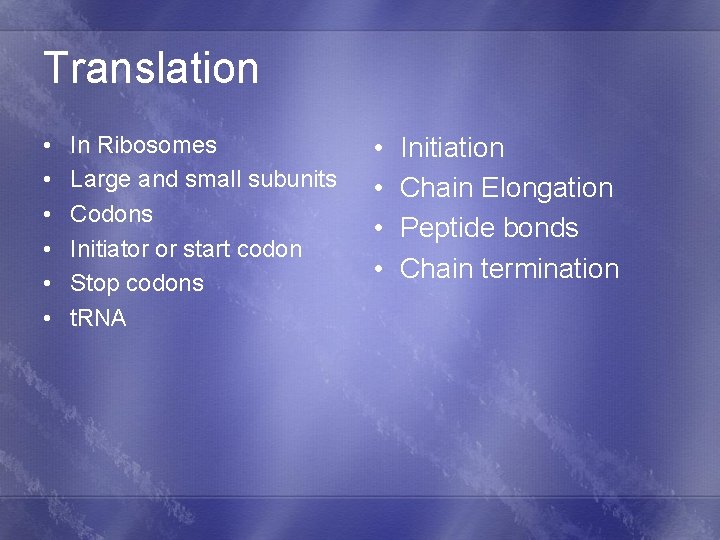 Translation

• In Ribosomes
• Large and small subunits
• Codons
• Initiator or start codon
• Stop codons
• tRNA

• Initiation
• Chain Elongation
• Peptide bonds
• Chain termination